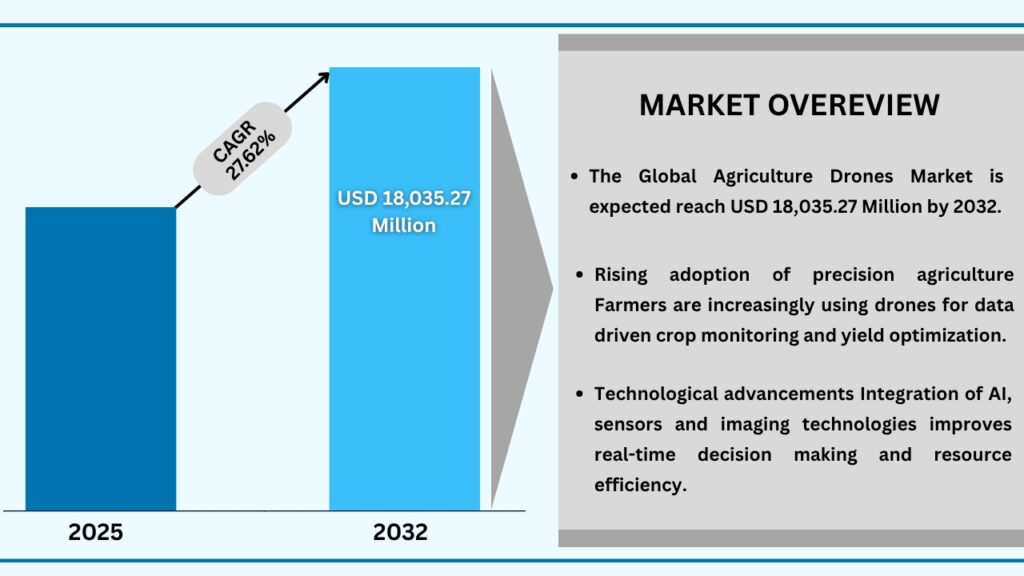 CAGR 27.62%

USD 18,035.27 Million

2025

2032

MARKET OVEREVIEW

• The Global Agriculture Drones Market is expected reach USD 18,035.27 Million by 2032.

• Rising adoption of precision agriculture Farmers are increasingly using drones for data driven crop monitoring and yield optimization.

• Technological advancements Integration of AI, sensors and imaging technologies improves real-time decision making and resource efficiency.